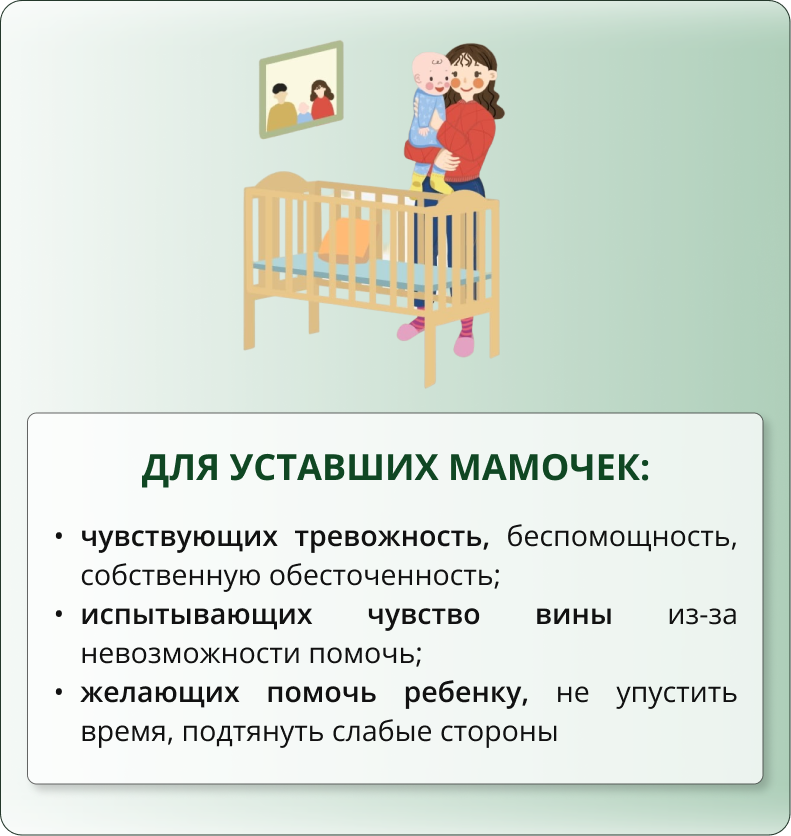 ДЛЯ УСТАВШИХ МАМОЧЕК:

• чувствующих тревожность, беспомощность, собственную обесточенность;
• испытывающих чувство вины из-за невозможности помочь;
• желающих помочь ребенку, не упустить время, подтянуть слабые стороны